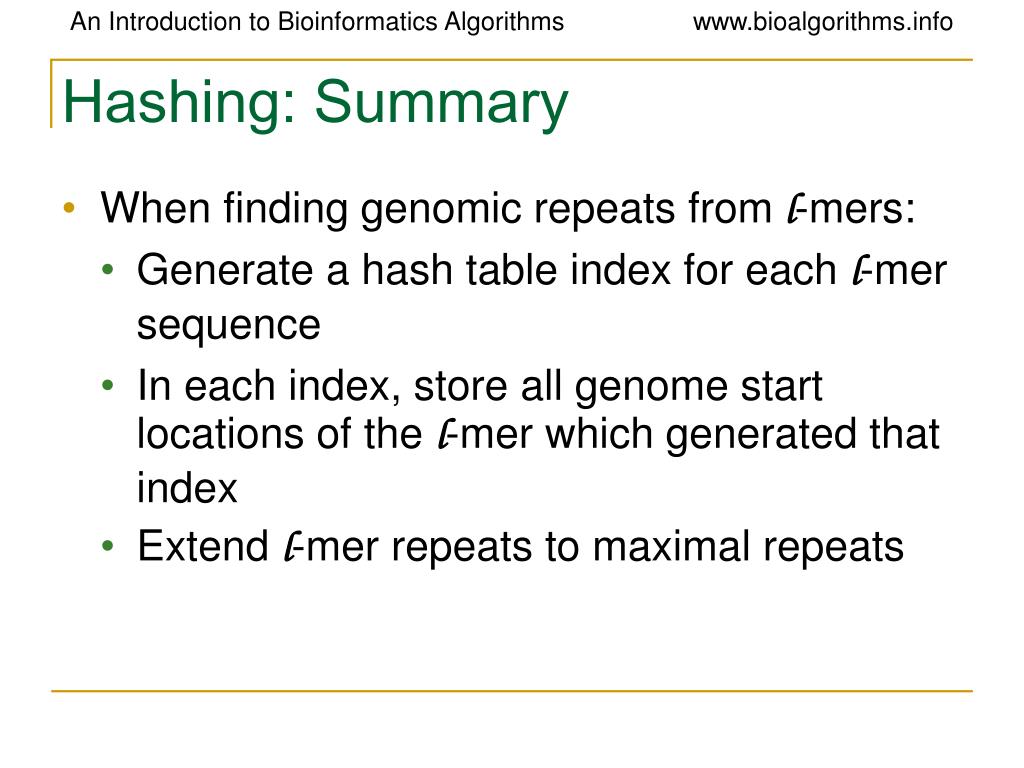 An Introduction to Bioinformatics Algorithms www.bioalgorithms.info

Hashing: Summary

• When finding genomic repeats from $\ell$-mers:
  • Generate a hash table index for each $\ell$-mer sequence
  • In each index, store all genome start locations of the $\ell$-mer which generated that index
  • Extend $\ell$-mer repeats to maximal repeats